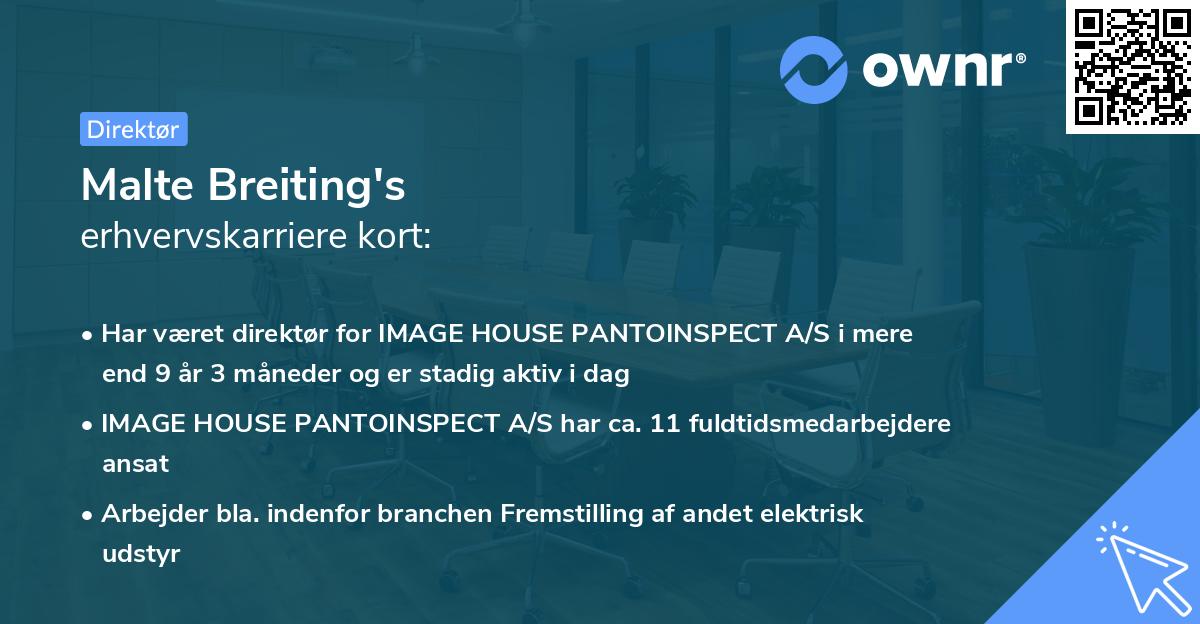 ownr®

Direktør

Malte Breiting's
erhvervskarriere kort:

• Har været direktør for IMAGE HOUSE PANTOINSPECT A/S i mere end 9 år 3 måneder og er stadig aktiv i dag

• IMAGE HOUSE PANTOINSPECT A/S har ca. 11 fuldtidsmedarbejdere ansat

• Arbejder bla. indenfor branchen Fremstilling af andet elektrisk udstyr